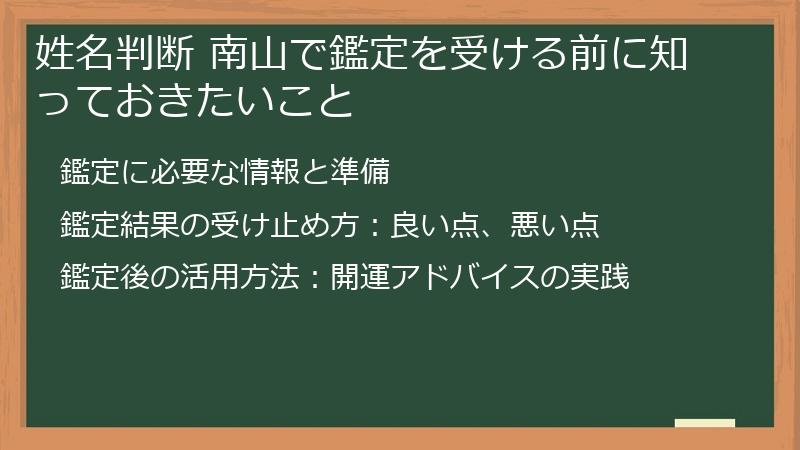 姓名判断 南山で鑑定を受ける前に知っておきたいこと

鑑定に必要な情報と準備

鑑定結果の受け止め方：良い点、悪い点

鑑定後の活用方法：開運アドバイスの実践